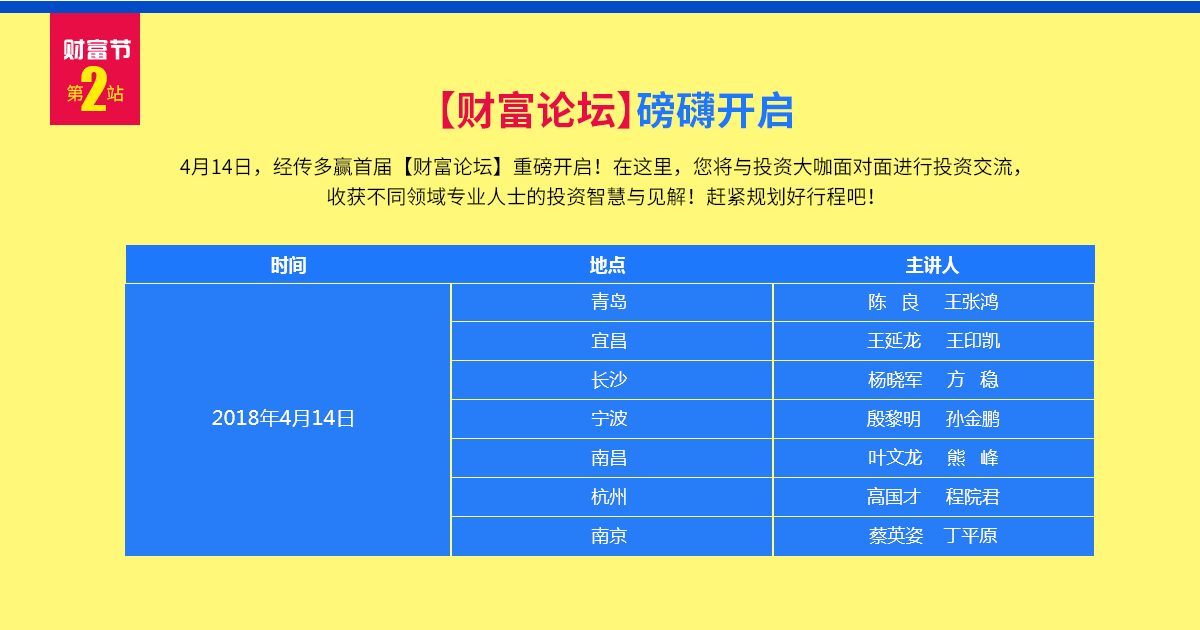 财富节
第2站

【财富论坛】磅礴开启

4月14日，经传多赢首届【财富论坛】重磅开启！在这里，您将与投资大咖面对面进行投资交流，收获不同领域专业人士的投资智慧与见解！赶紧规划好行程吧！

| 时间 | 地点 | 主讲人 |
|---|---|---|
| 2018年4月14日 | 青岛 | 陈 良 王张鸿 |
| | 宜昌 | 王延龙 王印凯 |
| | 长沙 | 杨晓军 方 稳 |
| | 宁波 | 殷黎明 孙金鹏 |
| | 南昌 | 叶文龙 熊 峰 |
| | 杭州 | 高国才 程院君 |
| | 南京 | 蔡英姿 丁平原 |